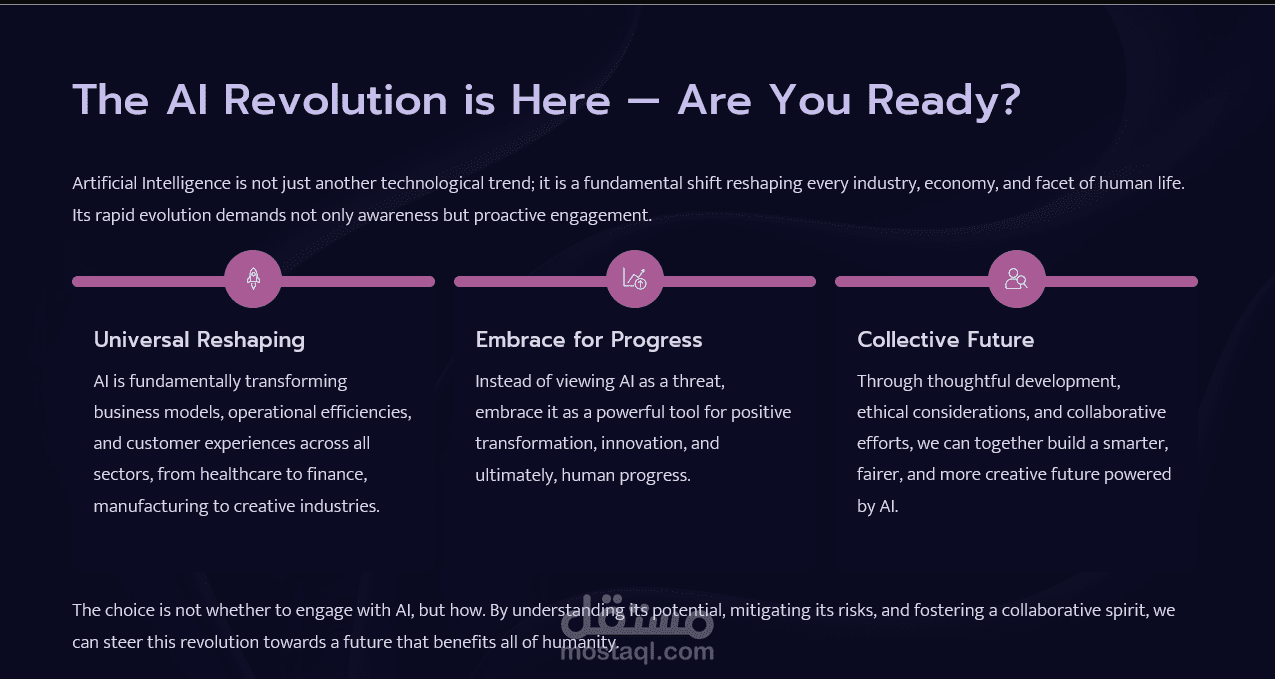 The AI Revolution is Here — Are You Ready?

Artificial Intelligence is not just another technological trend; it is a fundamental shift reshaping every industry, economy, and facet of human life. Its rapid evolution demands not only awareness but proactive engagement.

Universal Reshaping

AI is fundamentally transforming business models, operational efficiencies, and customer experiences across all sectors, from healthcare to finance, manufacturing to creative industries.

Embrace for Progress

Instead of viewing AI as a threat, embrace it as a powerful tool for positive transformation, innovation, and ultimately, human progress.

Collective Future

Through thoughtful development, ethical considerations, and collaborative efforts, we can together build a smarter, fairer, and more creative future powered by AI.

The choice is not whether to engage with AI, but how. By understanding its potential, mitigating its risks, and fostering a collaborative spirit, we can steer this revolution towards a future that benefits all of humanity.

مستقل
mostaql.com